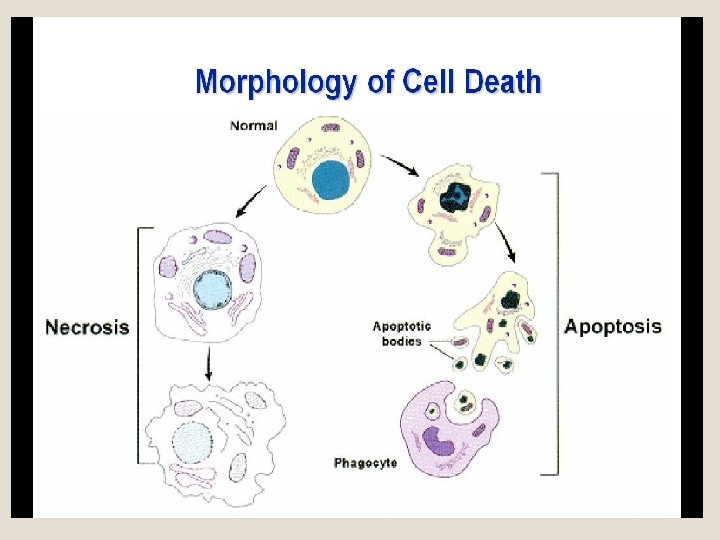 Morphology of Cell Death

Normal

Necrosis

Apoptotic bodies

Apoptosis

Phagocyte